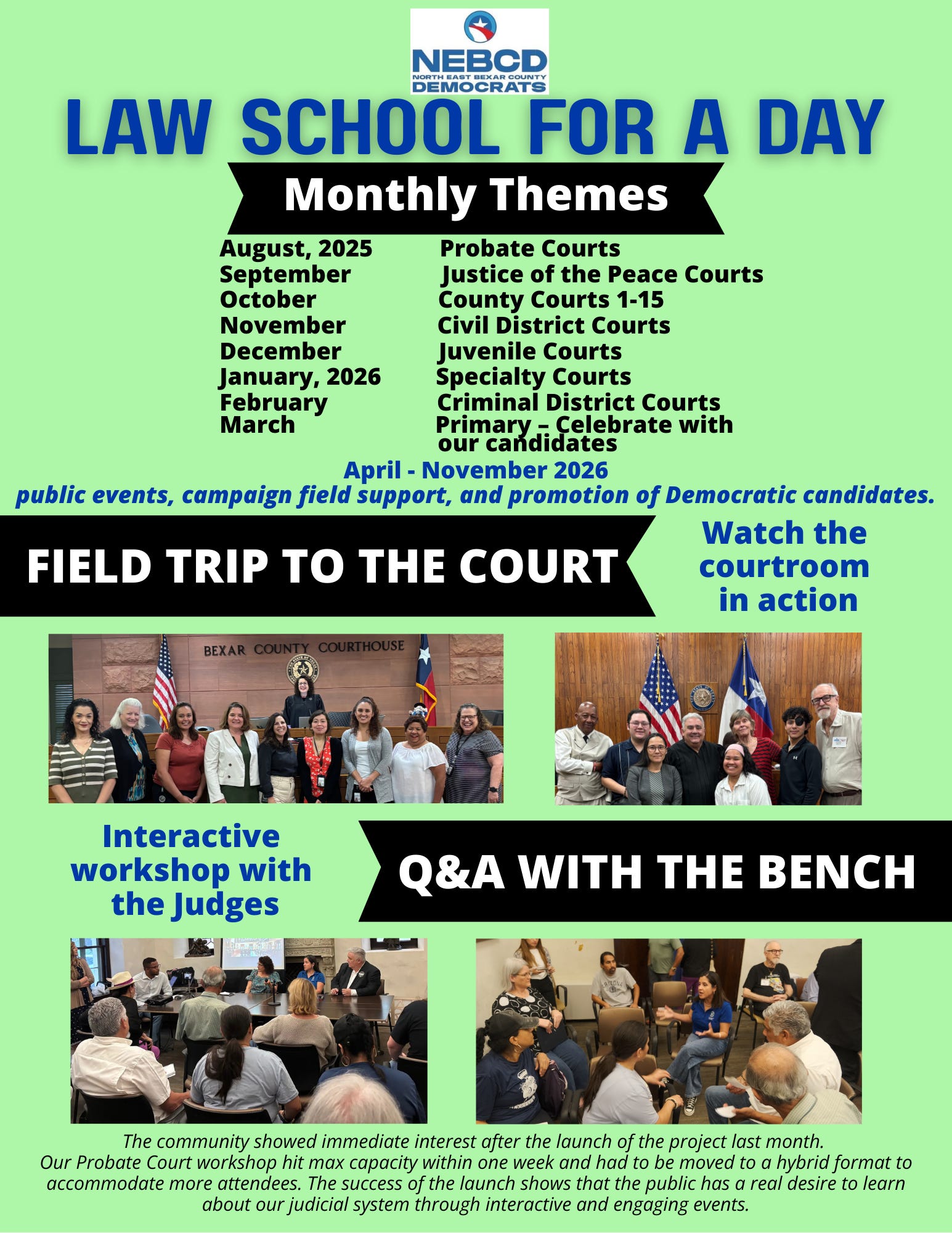 NEBCD
NORTH EAST BEXAR COUNTY
DEMOCRATS

LAW SCHOOL FOR A DAY

Monthly Themes

| | |
|---|---|
| August, 2025 | Probate Courts |
| September | Justice of the Peace Courts |
| October | County Courts 1-15 |
| November | Civil District Courts |
| December | Juvenile Courts |
| January, 2026 | Specialty Courts |
| February | Criminal District Courts |
| March | Primary – Celebrate with our candidates |

April - November 2026
public events, campaign field support, and promotion of Democratic candidates.

FIELD TRIP TO THE COURT

Watch the courtroom in action

BEXAR COUNTY COURTHOUSE

Interactive workshop with the Judges

Q&A WITH THE BENCH

The community showed immediate interest after the launch of the project last month. Our Probate Court workshop hit max capacity within one week and had to be moved to a hybrid format to accommodate more attendees. The success of the launch shows that the public has a real desire to learn about our judicial system through interactive and engaging events.